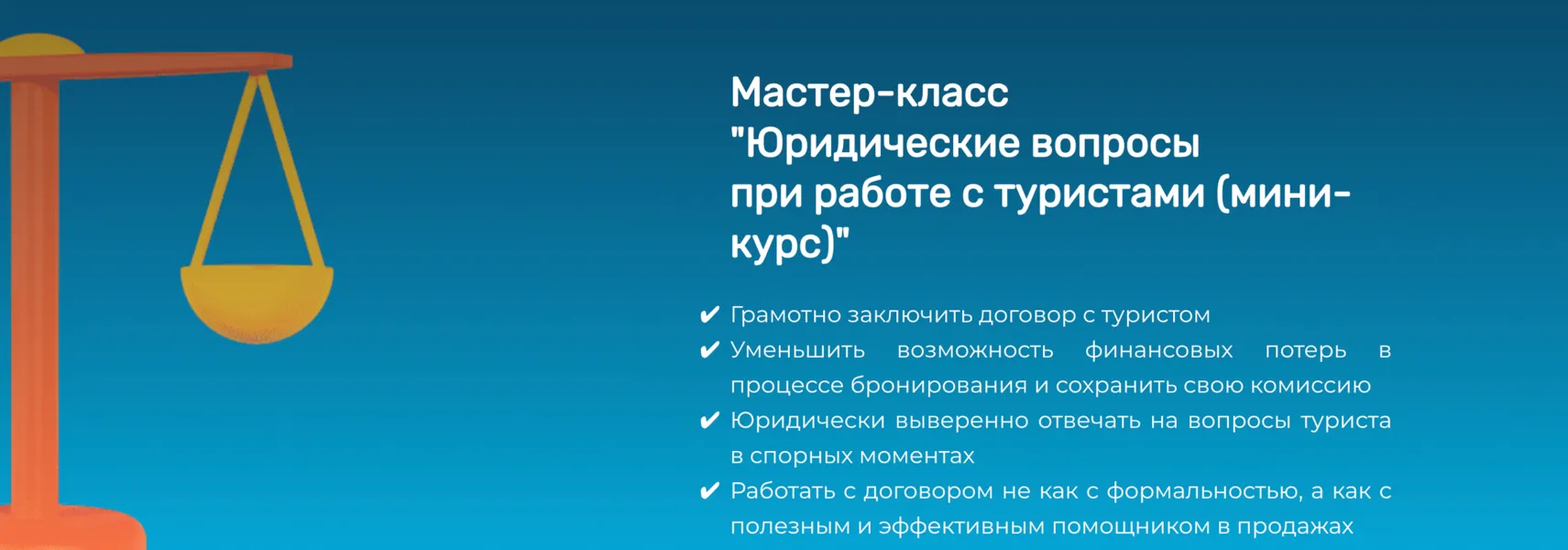 Мастер-класс "Юридические вопросы при работе с туристами (мини-курс)"

✔ Грамотно заключить договор с туристом
✔ Уменьшить возможность финансовых потерь в процессе бронирования и сохранить свою комиссию
✔ Юридически выверенно отвечать на вопросы туриста в спорных моментах
✔ Работать с договором не как с формальностью, а как с полезным и эффективным помощником в продажах